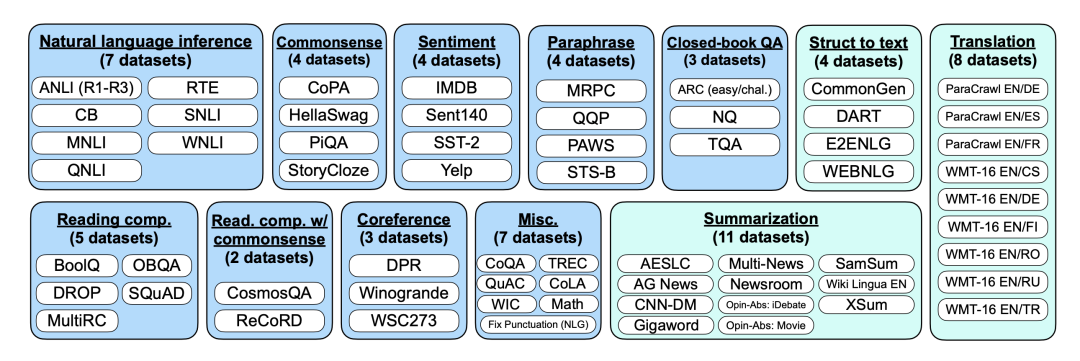 Natural language inference
(7 datasets)
ANLI (R1-R3)
RTE
CB
SNLI
MNLI
WNLI
QNLI

Commonsense
(4 datasets)
CoPA
HellaSwag
PiQA
StoryCloze

Sentiment
(4 datasets)
IMDB
Sent140
SST-2
Yelp

Paraphrase
(4 datasets)
MRPC
QQP
PAWS
STS-B

Closed-book QA
(3 datasets)
ARC (easy/chal.)
NQ
TQA

Struct to text
(4 datasets)
CommonGen
DART
E2ENLG
WEBNLG

Translation
(8 datasets)
ParaCrawl EN/DE
ParaCrawl EN/ES
ParaCrawl EN/FR
WMT-16 EN/CS
WMT-16 EN/DE
WMT-16 EN/FI
WMT-16 EN/RO
WMT-16 EN/RU
WMT-16 EN/TR

Reading comp.
(5 datasets)
BoolQ
OBQA
DROP
SQuAD
MultiRC

Read. comp. w/ commonsense
(2 datasets)
CosmosQA
ReCoRD

Coreference
(3 datasets)
DPR
Winogrande
WSC273

Misc.
(7 datasets)
CoQA
TREC
QuAC
CoLA
WIC
Math
Fix Punctuation (NLG)

Summarization
(11 datasets)
AESLC
Multi-News
SamSum
AG News
Newsroom
Wiki Lingua EN
CNN-DM
Opin-Abs: iDebate
XSum
Gigaword
Opin-Abs: Movie